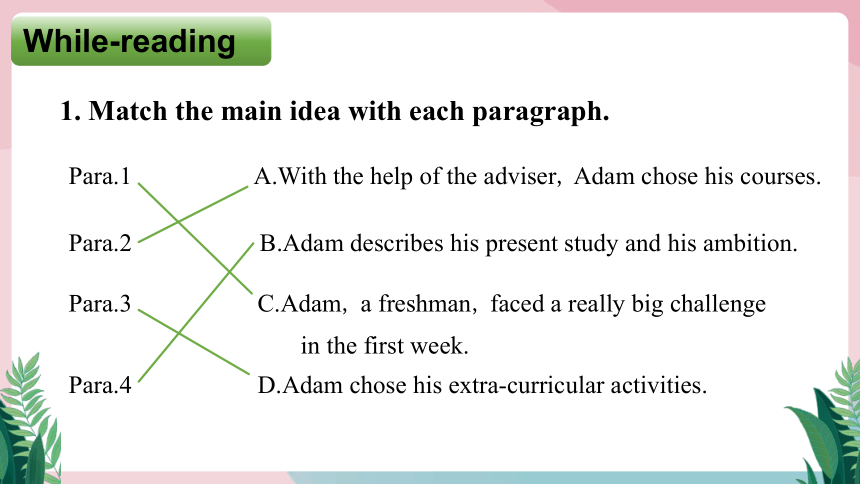 While-reading

1. Match the main idea with each paragraph.

Para.1

Para.2

Para.3

Para.4

A.With the help of the adviser, Adam chose his courses.

B.Adam describes his present study and his ambition.

C.Adam, a freshman, faced a really big challenge in the first week.

D.Adam chose his extra-curricular activities.